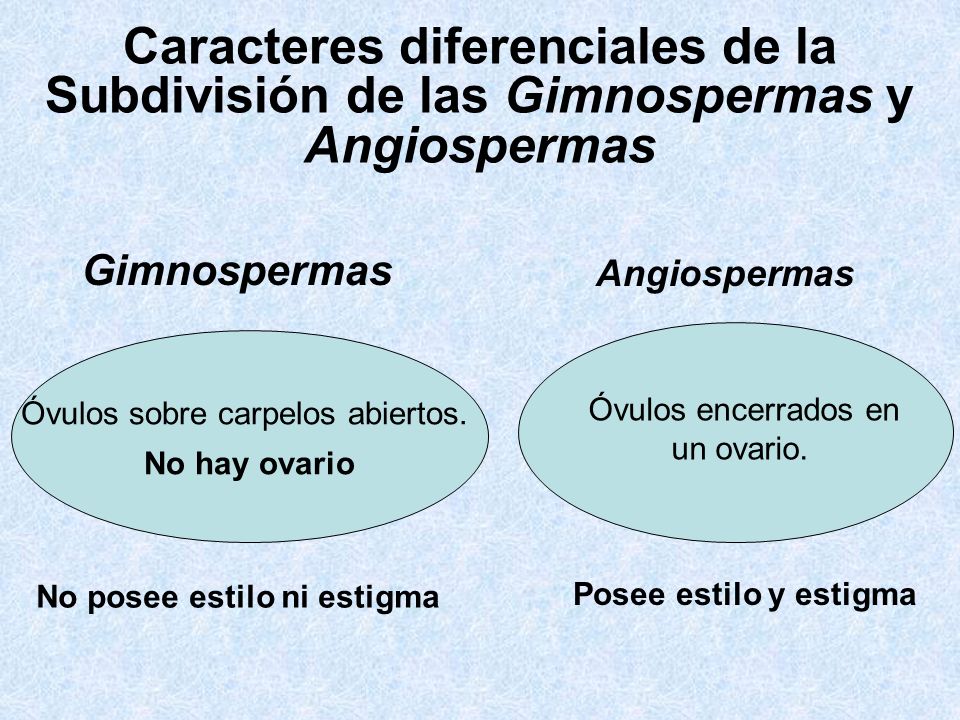 Caracteres diferenciales de la Subdivisión de las Gimnospermas y Angiospermas

Gimnospermas

Óvulos sobre carpelos abiertos.
No hay ovario

No posee estilo ni estigma

Angiospermas

Óvulos encerrados en un ovario.

Posee estilo y estigma